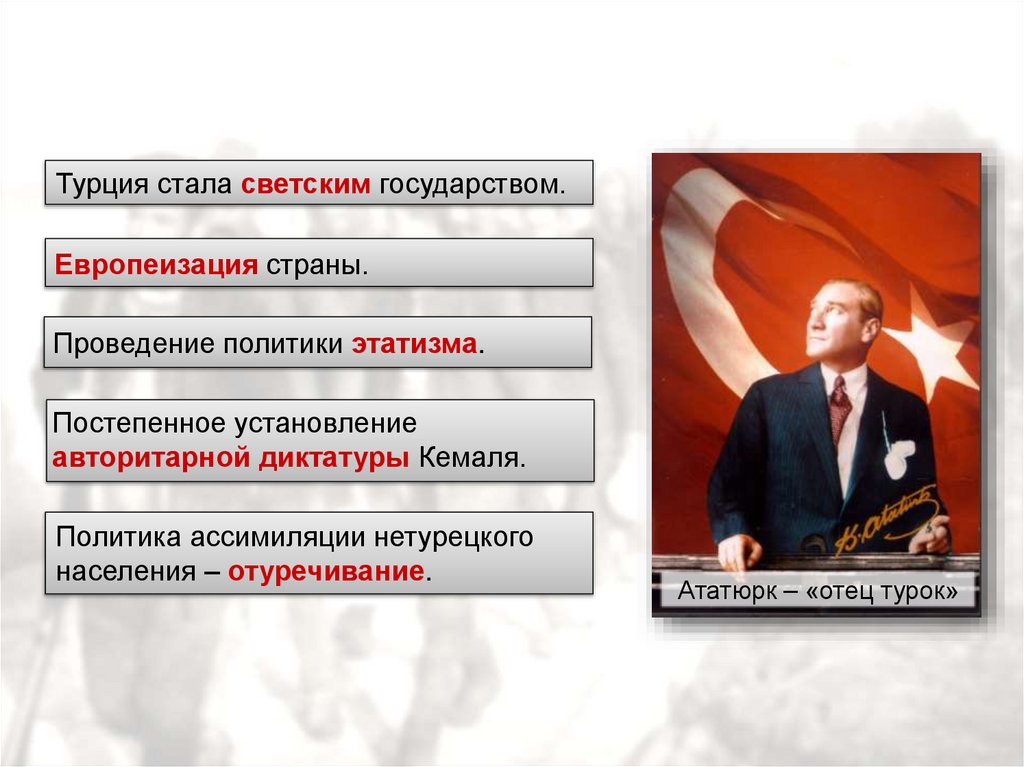 Турция стала светским государством.

Европеизация страны.

Проведение политики этатизма.

Постепенное установление авторитарной диктатуры Кемаля.

Политика ассимиляции нетурецкого населения – отуречивание.

K. Atatürk

Ататюрк – «отец турок»